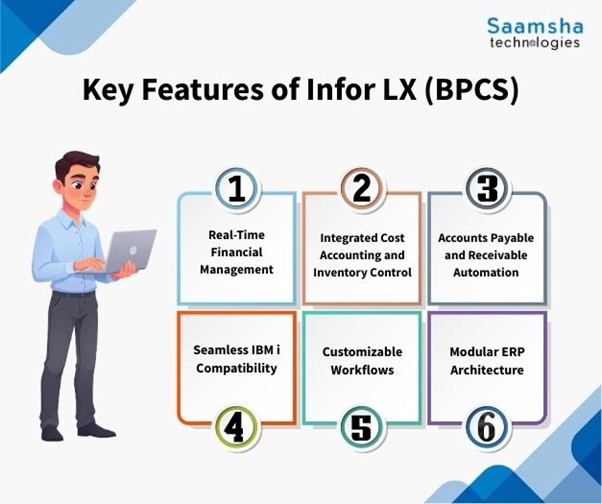 Saamsha technologies

Key Features of Infor LX (BPCS)

1
Real-Time Financial Management

2
Integrated Cost Accounting and Inventory Control

3
Accounts Payable and Receivable Automation

Seamless IBM i Compatibility
4

Customizable Workflows
5

Modular ERP Architecture
6